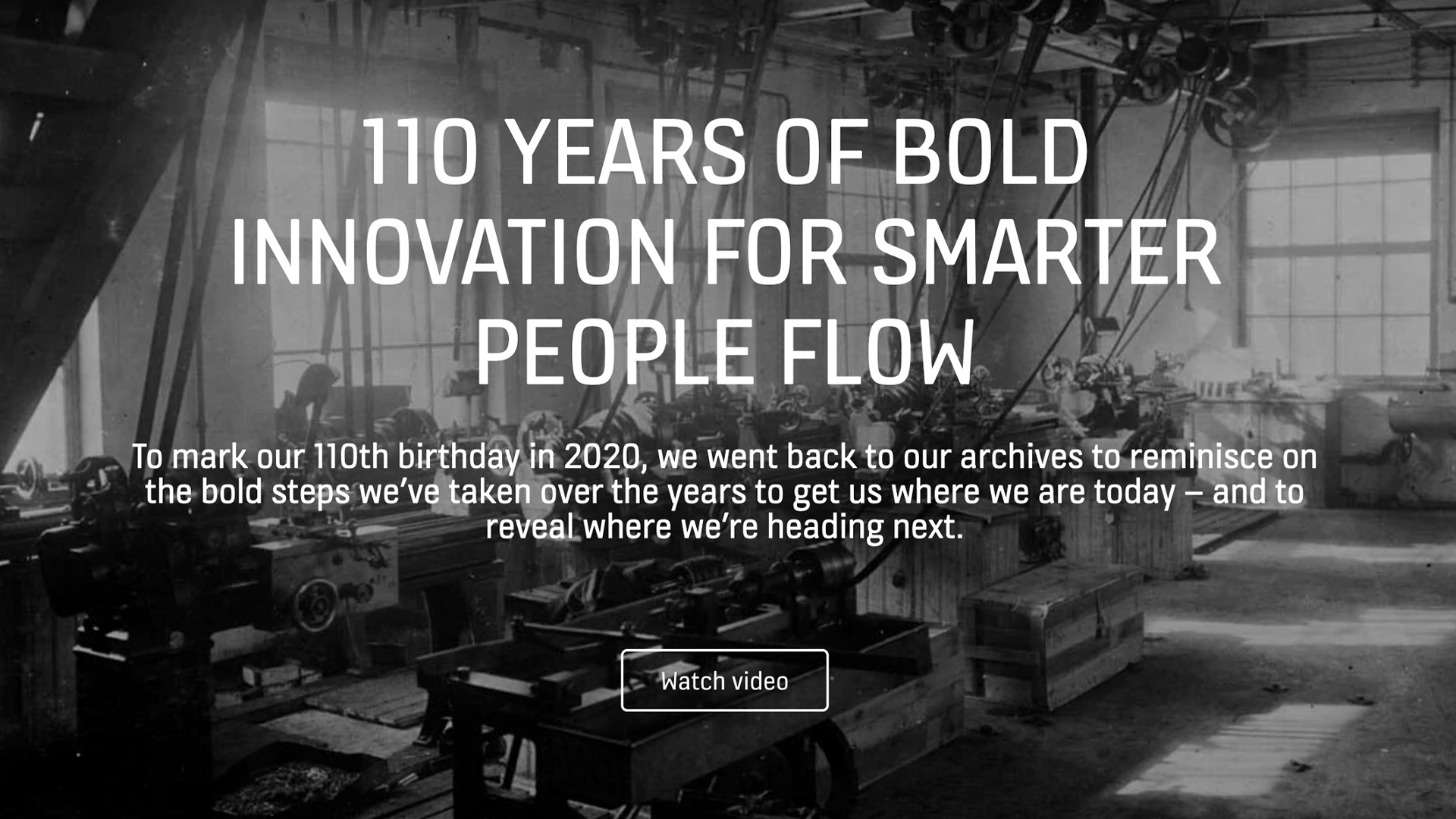 110 YEARS OF BOLD INNOVATION FOR SMARTER PEOPLE FLOW

To mark our 110th birthday in 2020, we went back to our archives to reminisce on the bold steps we've taken over the years to get us where we are today – and to reveal where we're heading next.

Watch video